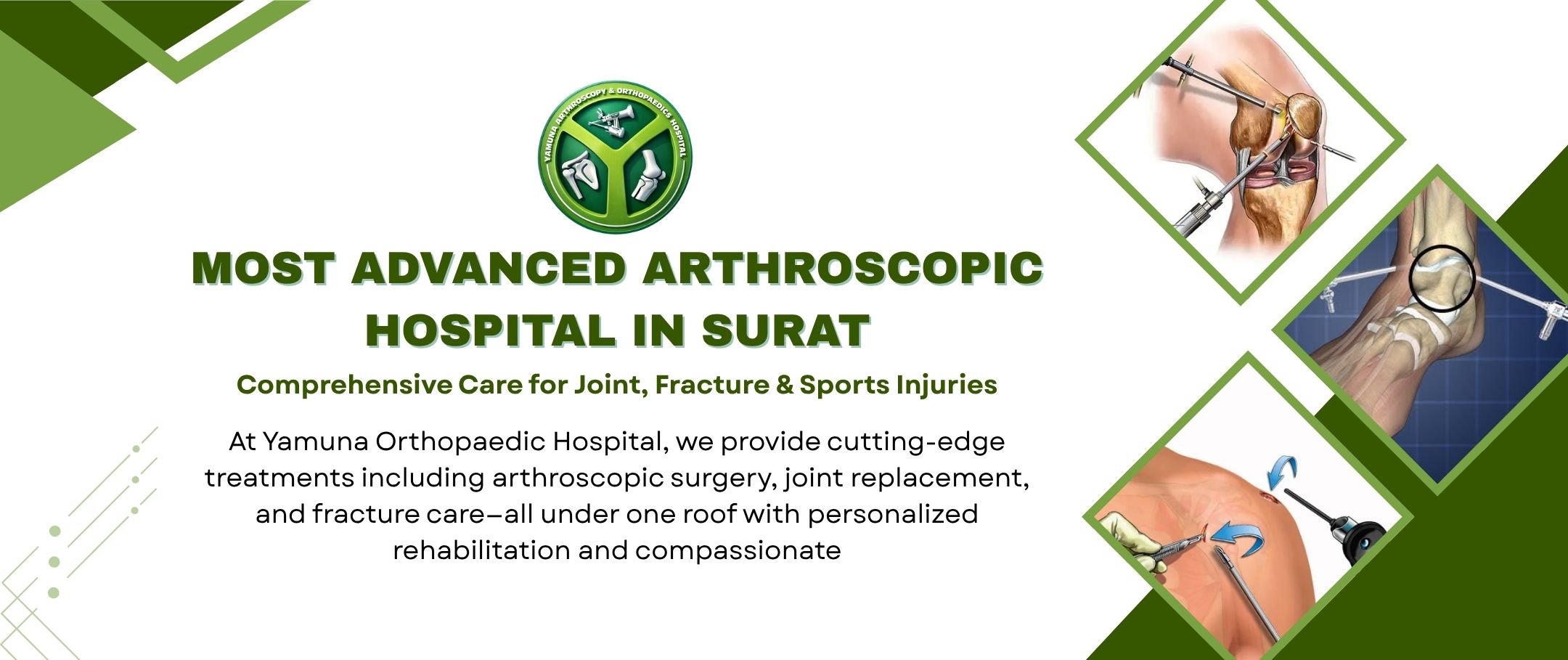 YAMUNA ARTHROSCOPY & ORTHOPAEDICS HOSPITAL

MOST ADVANCED ARTHROSCOPIC HOSPITAL IN SURAT

Comprehensive Care for Joint, Fracture & Sports Injuries

At Yamuna Orthopaedic Hospital, we provide cutting-edge treatments including arthroscopic surgery, joint replacement, and fracture care—all under one roof with personalized rehabilitation and compassionate